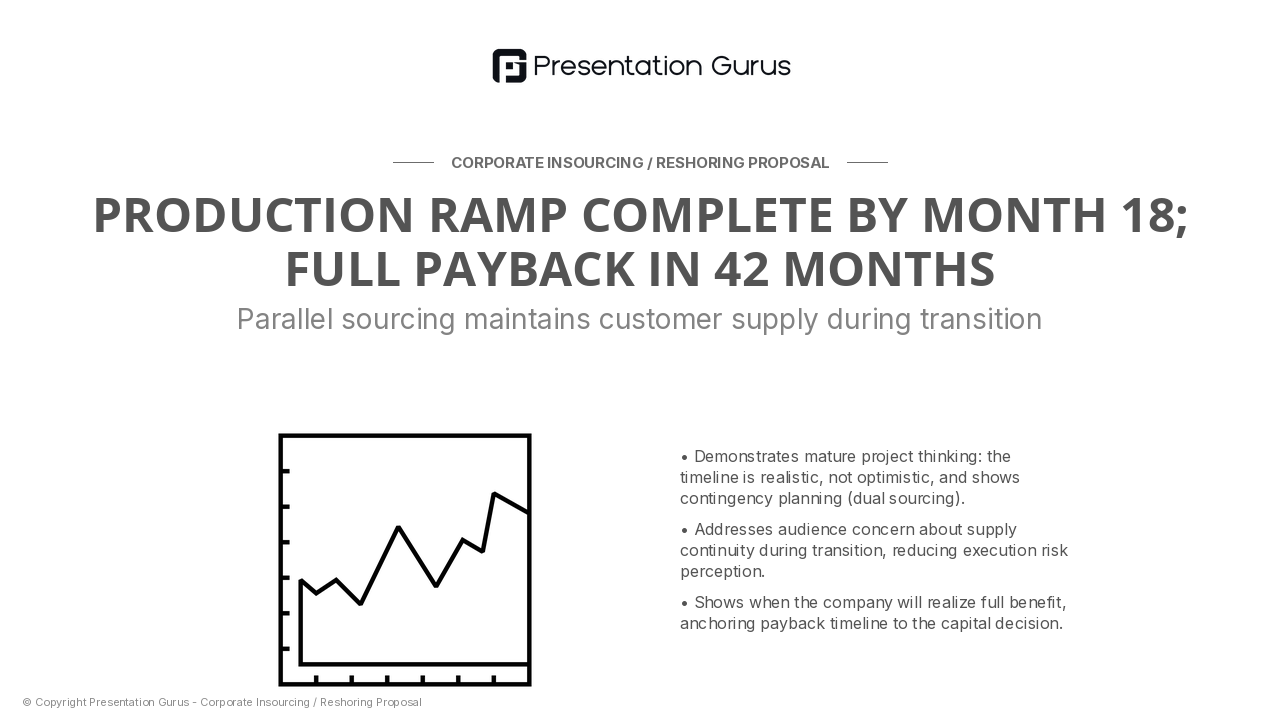 Presentation Gurus

CORPORATE INSOURCING / RESHORING PROPOSAL

PRODUCTION RAMP COMPLETE BY MONTH 18; FULL PAYBACK IN 42 MONTHS

Parallel sourcing maintains customer supply during transition

• Demonstrates mature project thinking: the timeline is realistic, not optimistic, and shows contingency planning (dual sourcing).

• Addresses audience concern about supply continuity during transition, reducing execution risk perception.

• Shows when the company will realize full benefit, anchoring payback timeline to the capital decision.

© Copyright Presentation Gurus - Corporate Insourcing / Reshoring Proposal